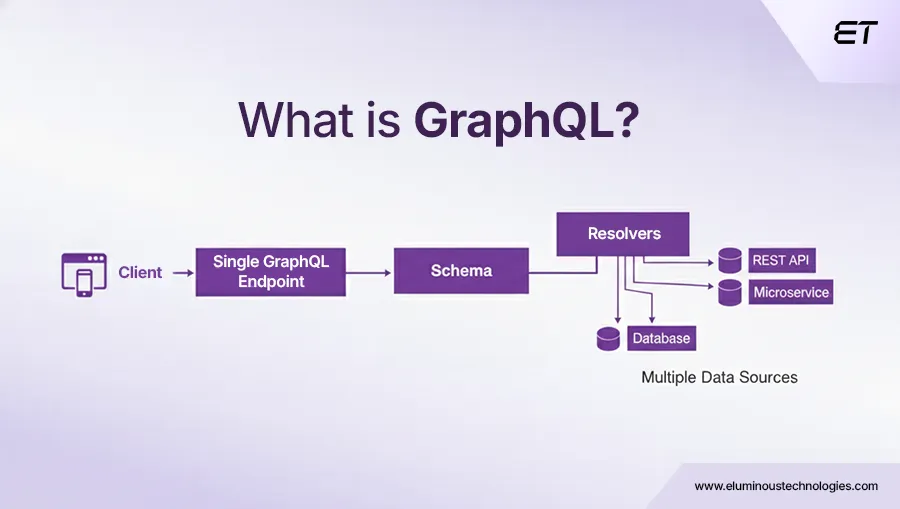 ET

What is GraphQL?

Client

Single GraphQL Endpoint

Schema

Resolvers

REST API

Microservice

Database

Multiple Data Sources

www.eluminoustechnologies.com